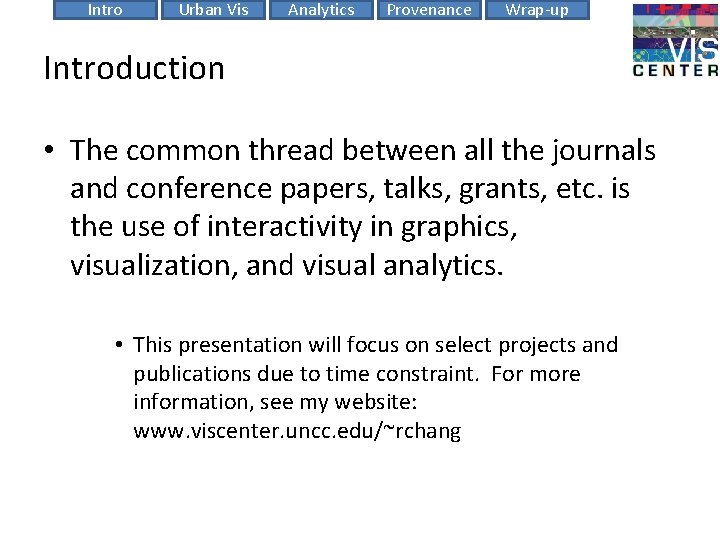 Intro Urban Vis Analytics Provenance Wrap-up

VIS
CENTER

Introduction

• The common thread between all the journals and conference papers, talks, grants, etc. is the use of interactivity in graphics, visualization, and visual analytics.

• This presentation will focus on select projects and publications due to time constraint. For more information, see my website: www.viscenter.uncc.edu/~rchang